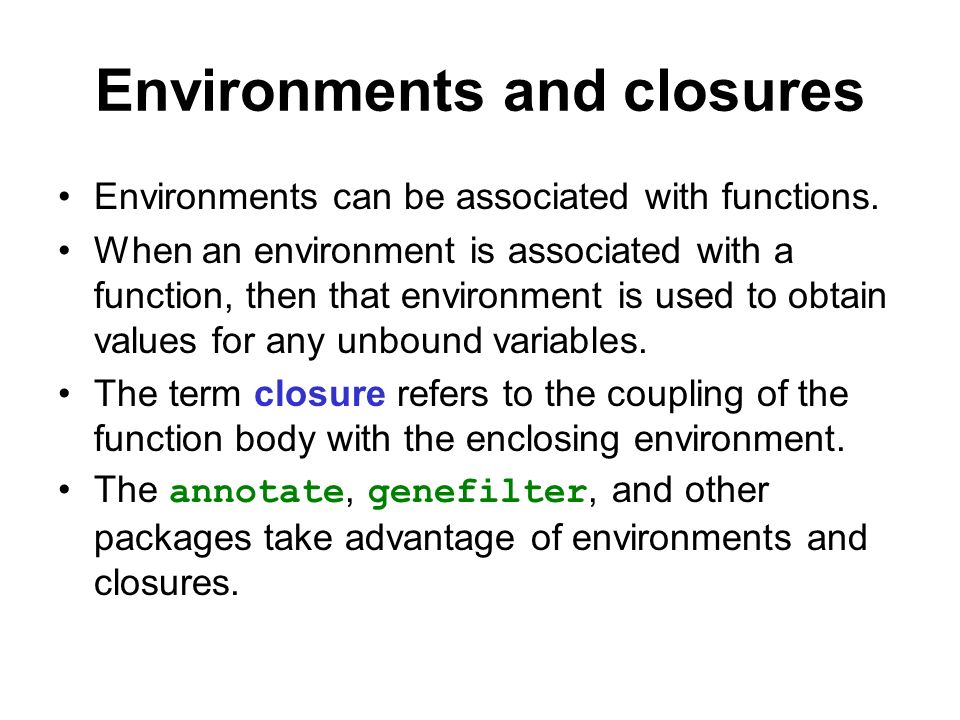 Environments and closures

• Environments can be associated with functions.

• When an environment is associated with a function, then that environment is used to obtain values for any unbound variables.

• The term closure refers to the coupling of the function body with the enclosing environment.

• The annotate, genefilter, and other packages take advantage of environments and closures.